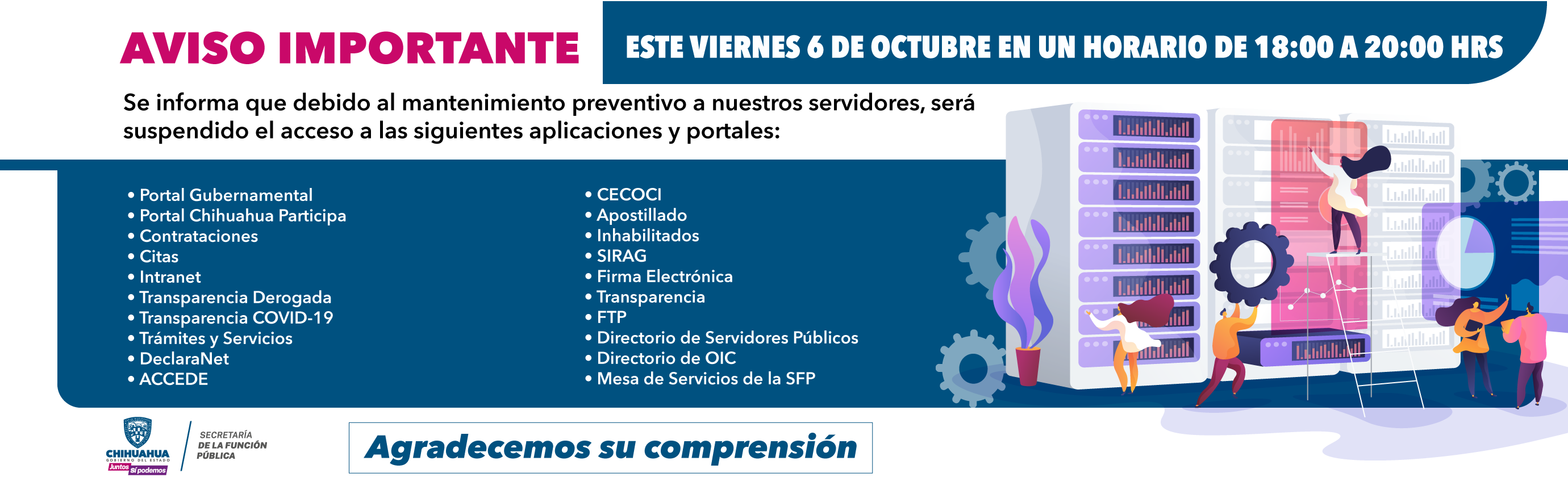 AVISO IMPORTANTE

ESTE VIERNES 6 DE OCTUBRE EN UN HORARIO DE 18:00 A 20:00 HRS

Se informa que debido al mantenimiento preventivo a nuestros servidores, será suspendido el acceso a las siguientes aplicaciones y portales:

• Portal Gubernamental
• Portal Chihuahua Participa
• Contrataciones
• Citas
• Intranet
• Transparencia Derogada
• Transparencia COVID-19
• Trámites y Servicios
• DeclaraNet
• ACCEDE

• CECOCI
• Apostillado
• Inhabilitados
• SIRAG
• Firma Electrónica
• Transparencia
• FTP
• Directorio de Servidores Públicos
• Directorio de OIC
• Mesa de Servicios de la SFP

CHIHUAHUA GOBIERNO DEL ESTADO Juntos sí podemos

SECRETARÍA DE LA FUNCIÓN PÚBLICA

Agradecemos su comprensión